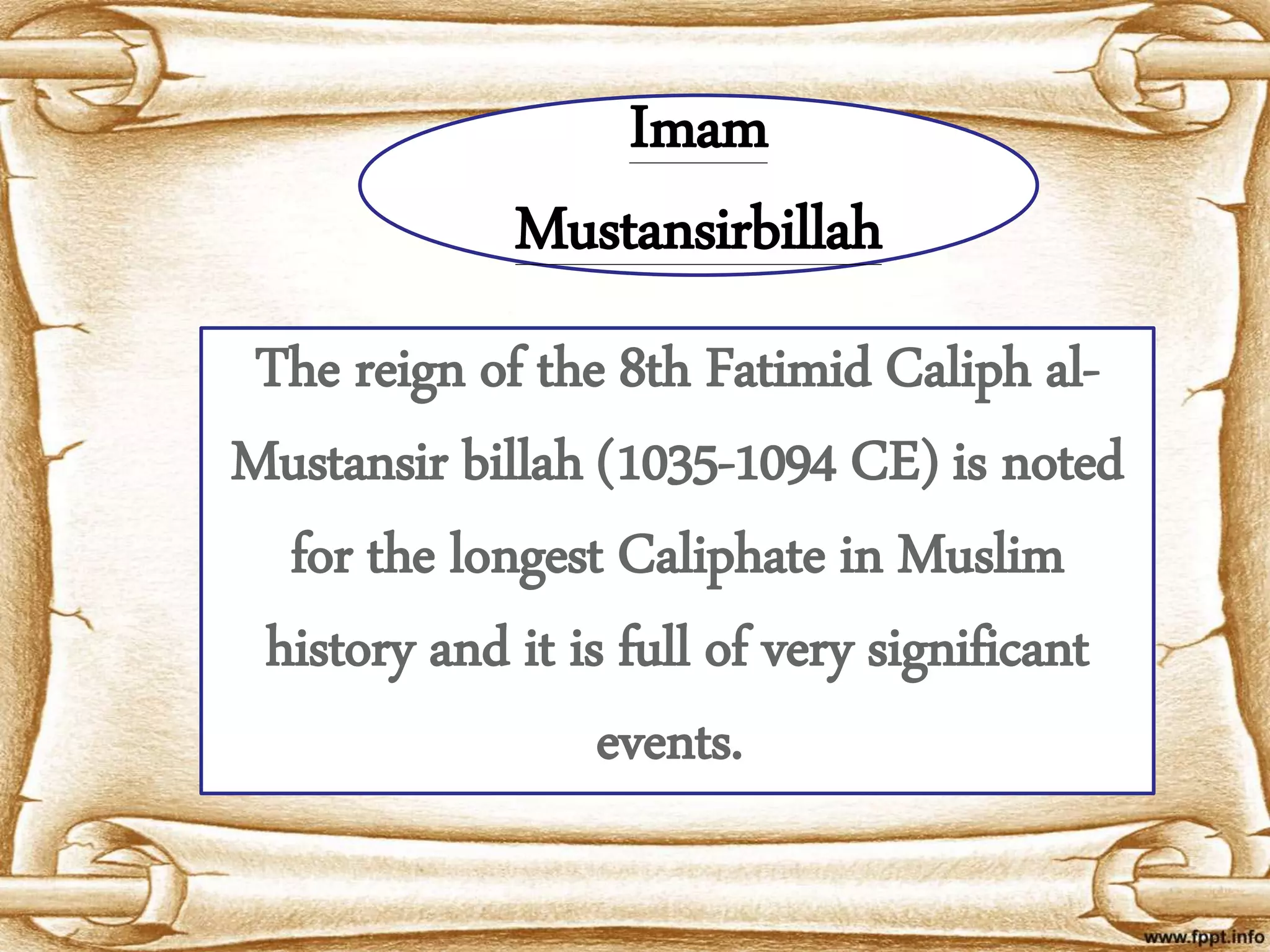 Imam
Mustansirbillah

The reign of the 8th Fatimid Caliph al-Mustansir billah (1035-1094 CE) is noted for the longest Caliphate in Muslim history and it is full of very significant events.

www.fppt.info